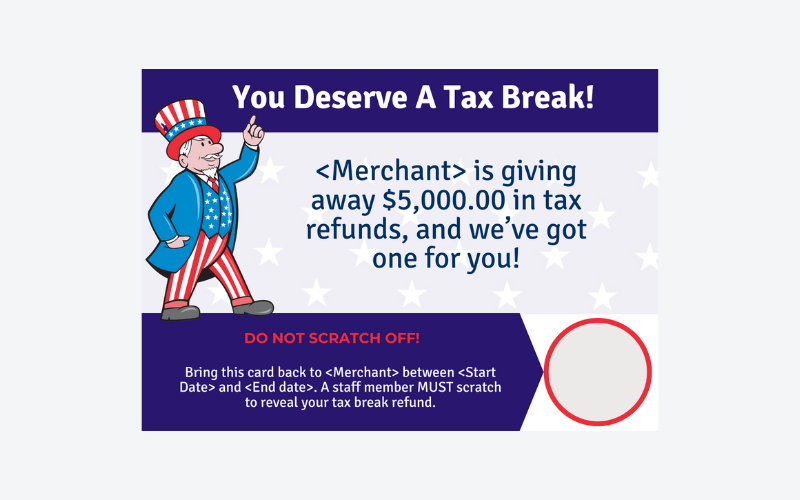 You Deserve A Tax Break!

<Merchant> is giving away $5,000.00 in tax refunds, and we've got one for you!

DO NOT SCRATCH OFF!

Bring this card back to <Merchant> between <Start Date> and <End date>. A staff member MUST scratch to reveal your tax break refund.